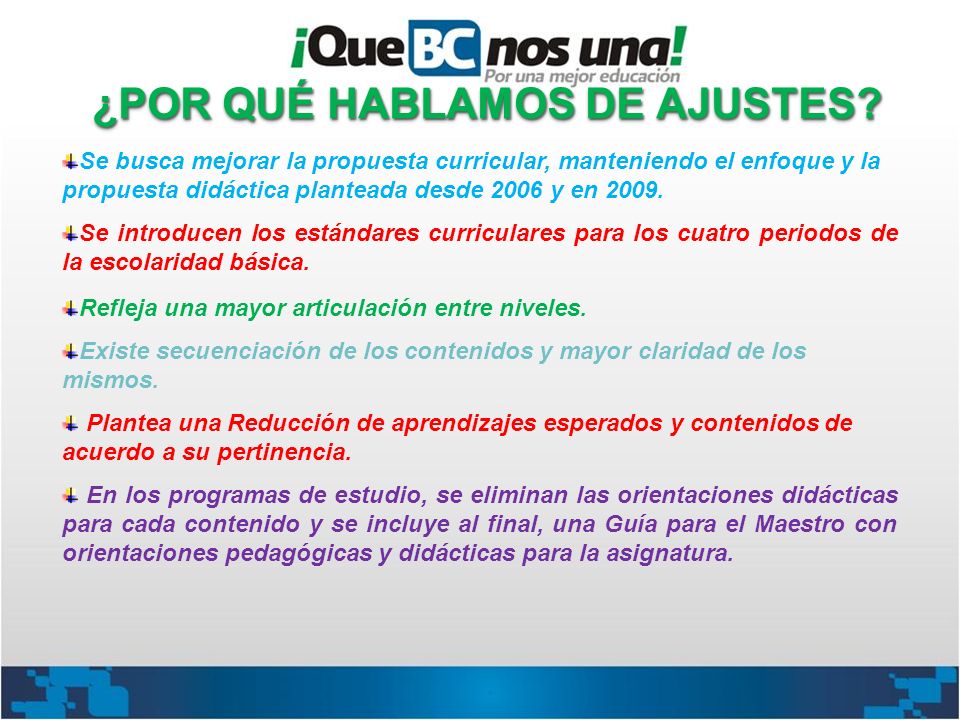 ¡Que BC nos una!
Por una mejor educación

¿POR QUÉ HABLAMOS DE AJUSTES?

Se busca mejorar la propuesta curricular, manteniendo el enfoque y la propuesta didáctica planteada desde 2006 y en 2009.

Se introducen los estándares curriculares para los cuatro periodos de la escolaridad básica.

Refleja una mayor articulación entre niveles.

Existe secuenciación de los contenidos y mayor claridad de los mismos.

Plantea una Reducción de aprendizajes esperados y contenidos de acuerdo a su pertinencia.

En los programas de estudio, se eliminan las orientaciones didácticas para cada contenido y se incluye al final, una Guía para el Maestro con orientaciones pedagógicas y didácticas para la asignatura.